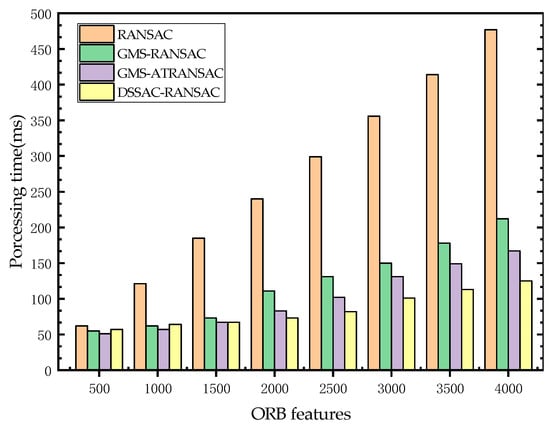 RANSAC
GMS-RANSAC
GMS-ATRANSAC
DSSAC-RANSAC

Porcessing time(ms)

500
450
400
350
300
250
200
150
100
50
0

500 1000 1500 2000 2500 3000 3500 4000

ORB features